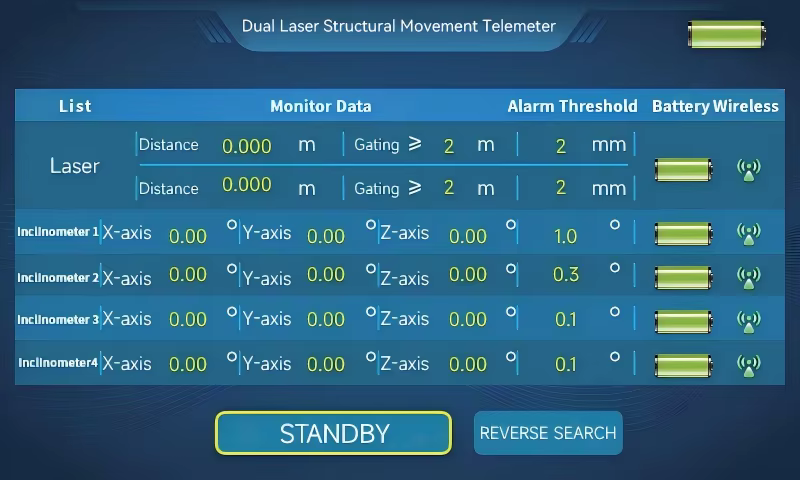 Dual Laser Structural Movement Telemeter

| List | Monitor Data | | | Alarm Threshold | Battery | Wireless |
|---|---|---|---|---|---|---|
| Laser | Distance 0.000 m | Gating ≥ 2 m | | 2 mm | | |
| | Distance 0.000 m | Gating ≥ 2 m | | 2 mm | | |
| Inclinometer 1 | X-axis 0.00 ° | Y-axis 0.00 ° | Z-axis 0.00 ° | 1.0 ° | | |
| Inclinometer 2 | X-axis 0.00 ° | Y-axis 0.00 ° | Z-axis 0.00 ° | 0.3 ° | | |
| Inclinometer 3 | X-axis 0.00 ° | Y-axis 0.00 ° | Z-axis 0.00 ° | 0.1 ° | | |
| Inclinometer4 | X-axis 0.00 ° | Y-axis 0.00 ° | Z-axis 0.00 ° | 0.1 ° | | |

STANDBY

REVERSE SEARCH